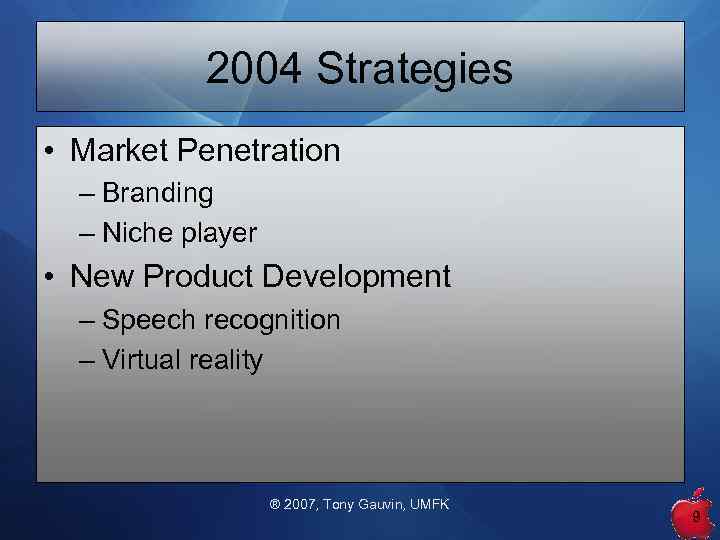 2004 Strategies

• Market Penetration
– Branding
– Niche player
• New Product Development
– Speech recognition
– Virtual reality

® 2007, Tony Gauvin, UMFK

9